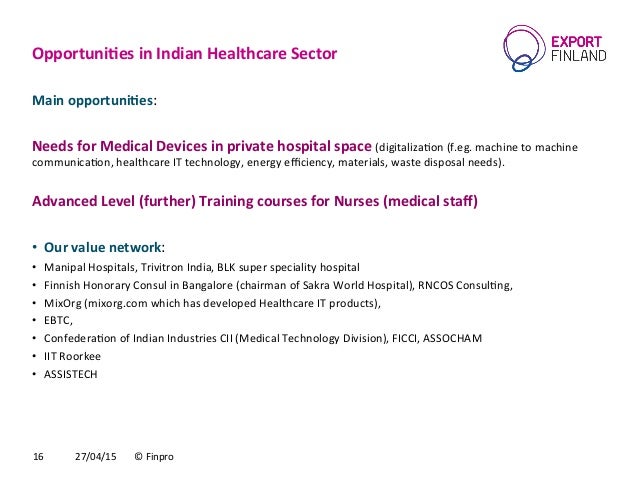 Opportunities in Indian Healthcare Sector

EXPORT FINLAND

Main opportunities:

Needs for Medical Devices in private hospital space (digitalization (f.eg. machine to machine communication, healthcare IT technology, energy efficiency, materials, waste disposal needs).

Advanced Level (further) Training courses for Nurses (medical staff)

• Our value network:
• Manipal Hospitals, Trivitron India, BLK super speciality hospital
• Finnish Honorary Consul in Bangalore (chairman of Sakra World Hospital), RNCOS Consulting,
• MixOrg (mixorg.com which has developed Healthcare IT products),
• EBTC,
• Confederation of Indian Industries CII (Medical Technology Division), FICCI, ASSOCHAM
• IIT Roorkee
• ASSISTECH

16 27/04/15 © Finpro